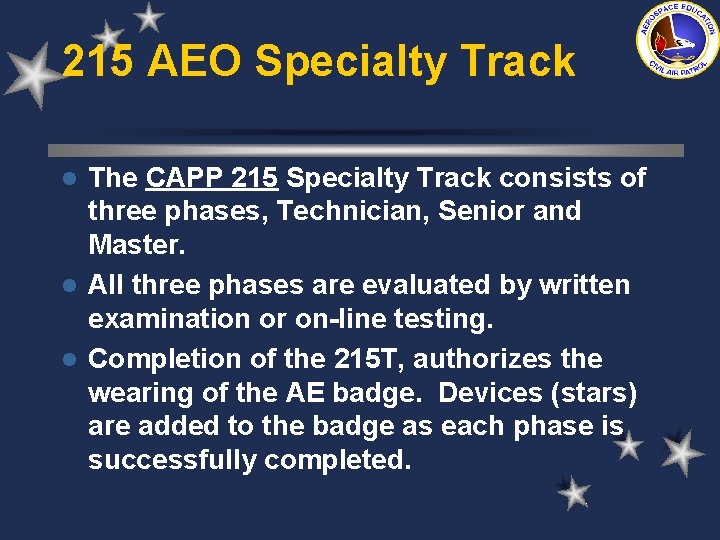 215 AEO Specialty Track

AEROSPACE EDUCATION
CIVIL AIR PATROL

- The CAPP 215 Specialty Track consists of three phases, Technician, Senior and Master.
- All three phases are evaluated by written examination or on-line testing.
- Completion of the 215T, authorizes the wearing of the AE badge. Devices (stars) are added to the badge as each phase is successfully completed.